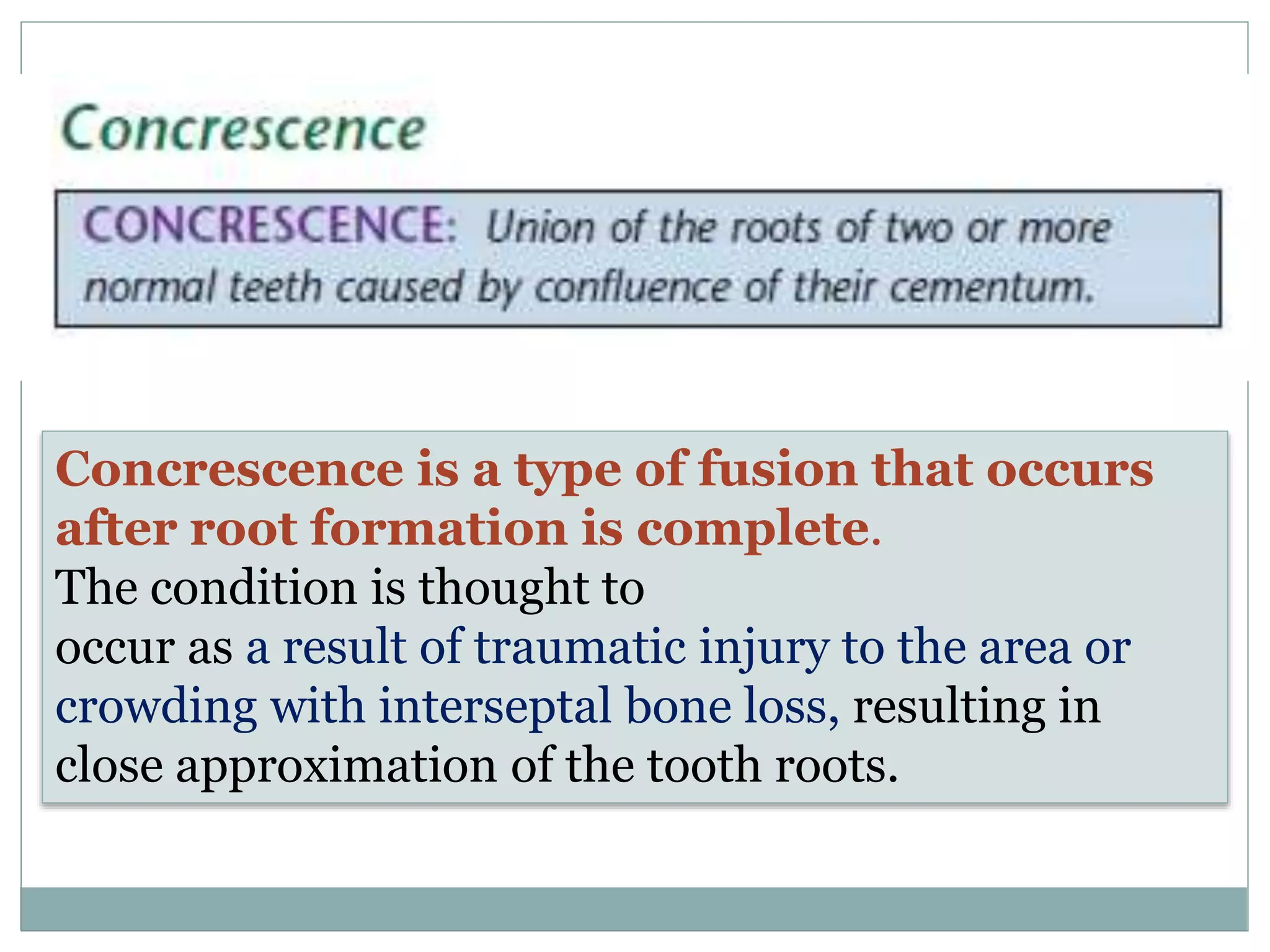 Concrescence

CONCRESCENCE: Union of the roots of two or more normal teeth caused by confluence of their cementum.

Concrescence is a type of fusion that occurs after root formation is complete.
The condition is thought to
occur as a result of traumatic injury to the area or crowding with interseptal bone loss, resulting in close approximation of the tooth roots.